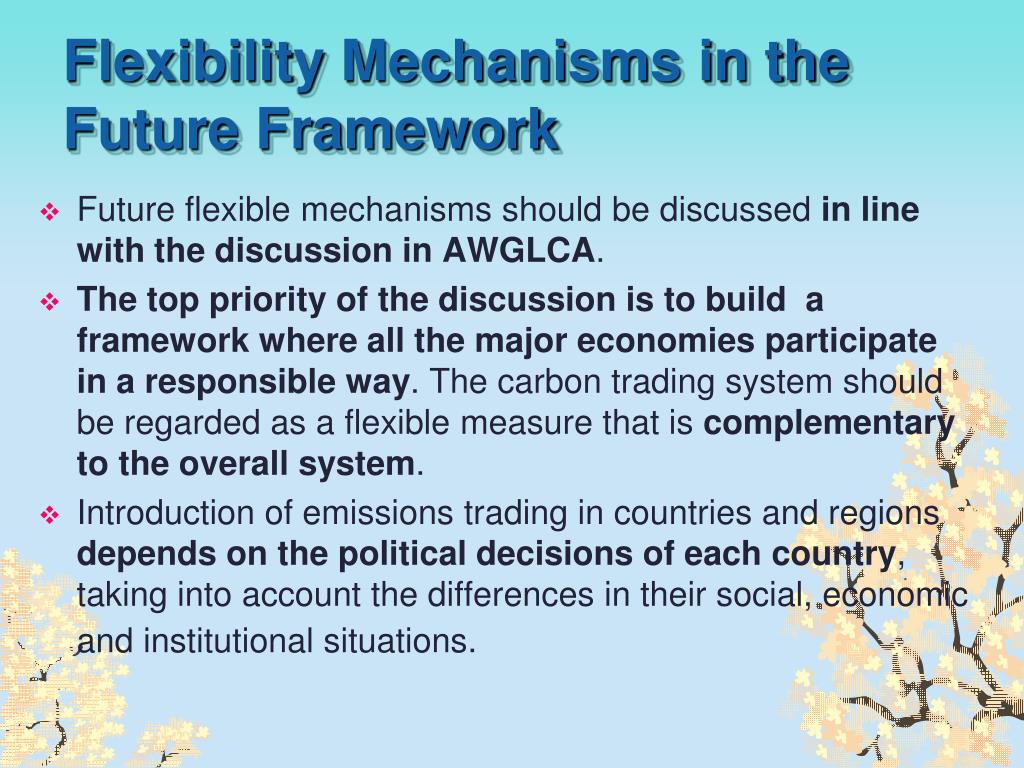 Flexibility Mechanisms in the Future Framework

❖ Future flexible mechanisms should be discussed in line with the discussion in AWGLCA.

❖ The top priority of the discussion is to build a framework where all the major economies participate in a responsible way. The carbon trading system should be regarded as a flexible measure that is complementary to the overall system.

❖ Introduction of emissions trading in countries and regions depends on the political decisions of each country, taking into account the differences in their social, economic and institutional situations.